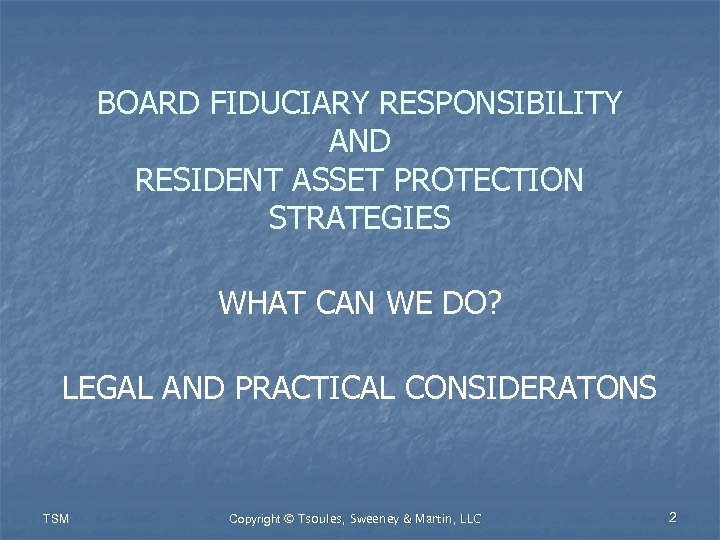 BOARD FIDUCIARY RESPONSIBILITY
AND
RESIDENT ASSET PROTECTION STRATEGIES

WHAT CAN WE DO?

LEGAL AND PRACTICAL CONSIDERATONS

TSM

Copyright © Tsoules, Sweeney & Martin, LLC

2